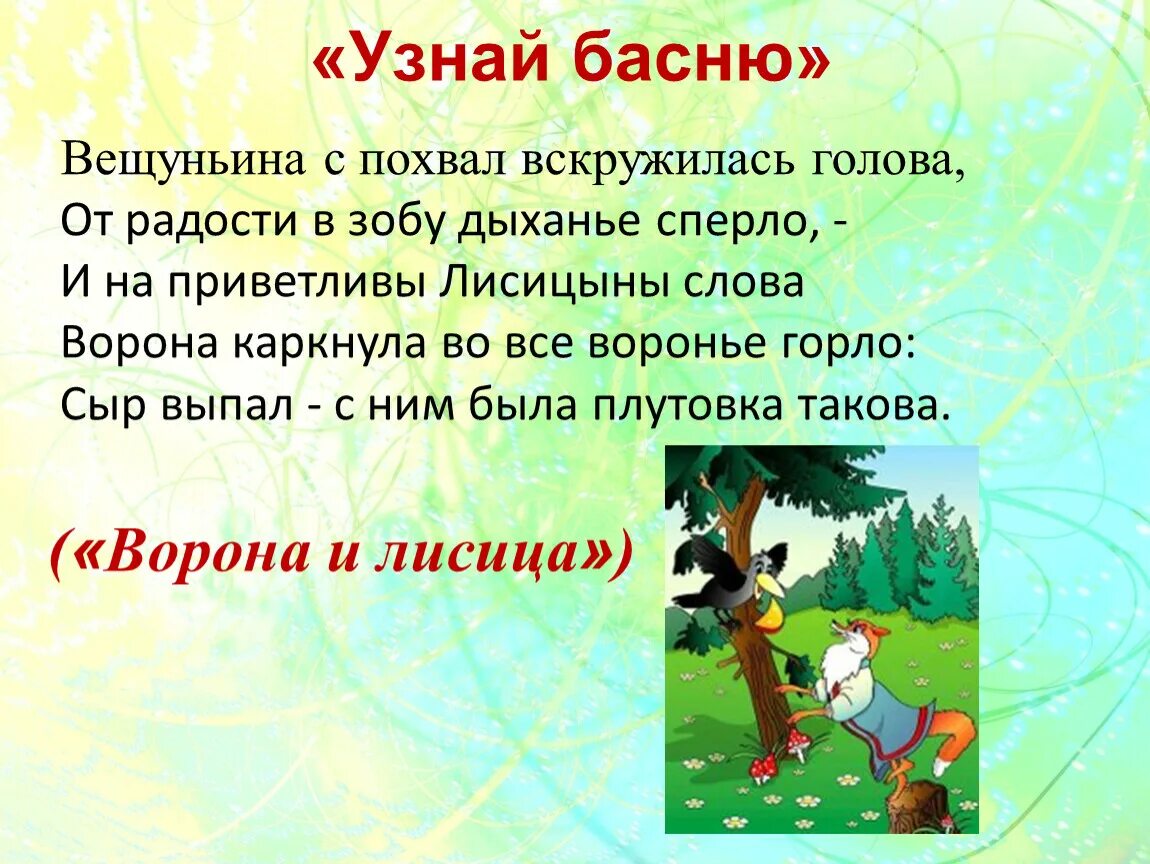 «Узнай басню»

Вещуньина с похвал вскружилась голова,
От радости в зобу дыханье сперло, -
И на приветливы Лисицыны слова
Ворона каркнула во все воронье горло:
Сыр выпал - с ним была плутовка такова.

(«Ворона и лисица»)